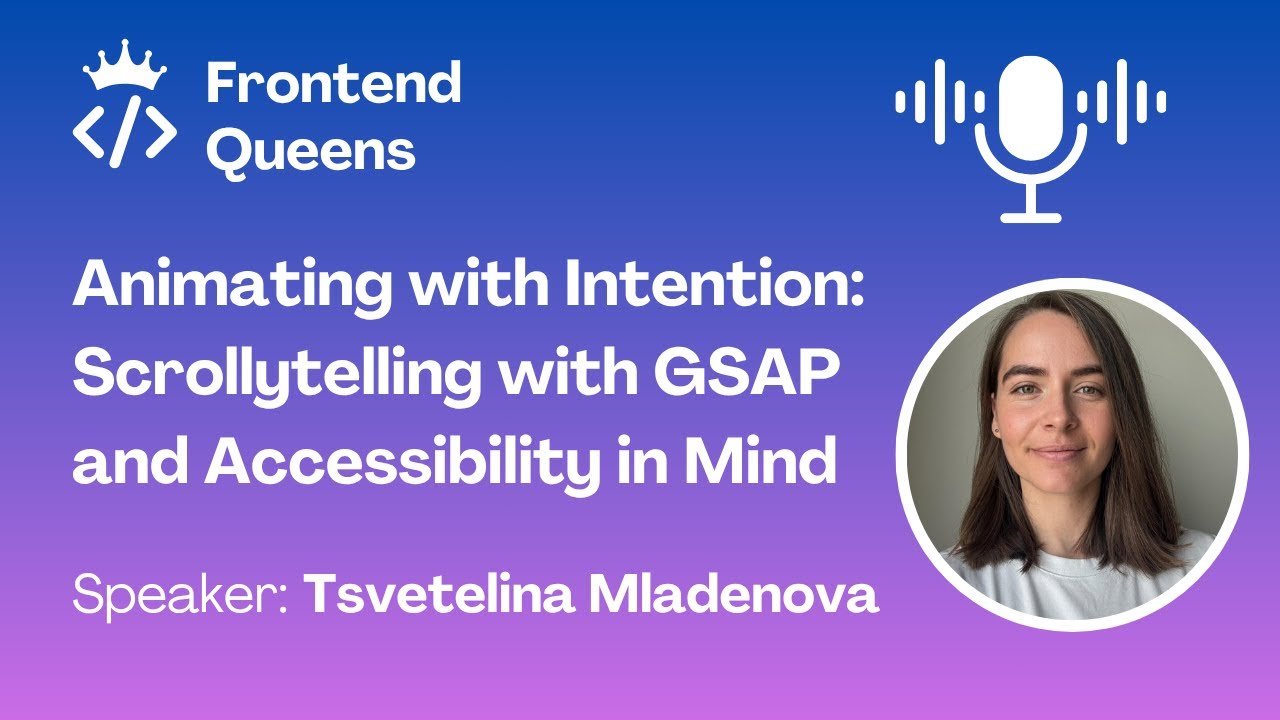 Frontend Queens

Animating with Intention: Scrollytelling with GSAP and Accessibility in Mind

Speaker: Tsvetelina Mladenova